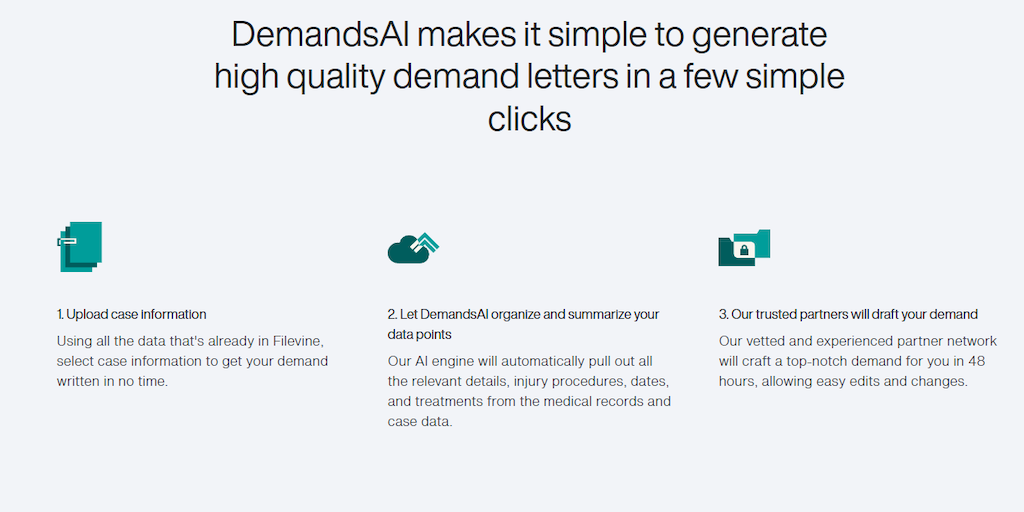 DemandsAI makes it simple to generate high quality demand letters in a few simple clicks

1. Upload case information

Using all the data that's already in Filevine, select case information to get your demand written in no time.

2. Let DemandsAI organize and summarize your data points

Our AI engine will automatically pull out all the relevant details, injury procedures, dates, and treatments from the medical records and case data.

3. Our trusted partners will draft your demand

Our vetted and experienced partner network will craft a top-notch demand for you in 48 hours, allowing easy edits and changes.